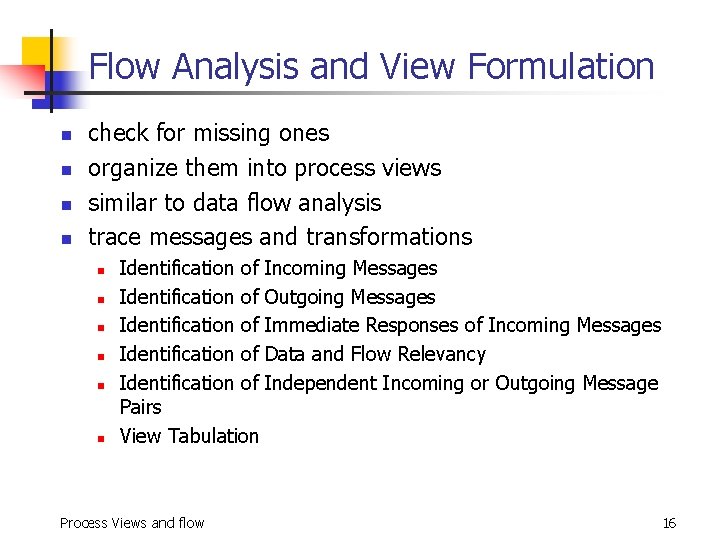 Flow Analysis and View Formulation

- check for missing ones
- organize them into process views
- similar to data flow analysis
- trace messages and transformations
  - Identification of Incoming Messages
  - Identification of Outgoing Messages
  - Identification of Immediate Responses of Incoming Messages
  - Identification of Data and Flow Relevancy
  - Identification of Independent Incoming or Outgoing Message Pairs
  - View Tabulation

Process Views and flow

16